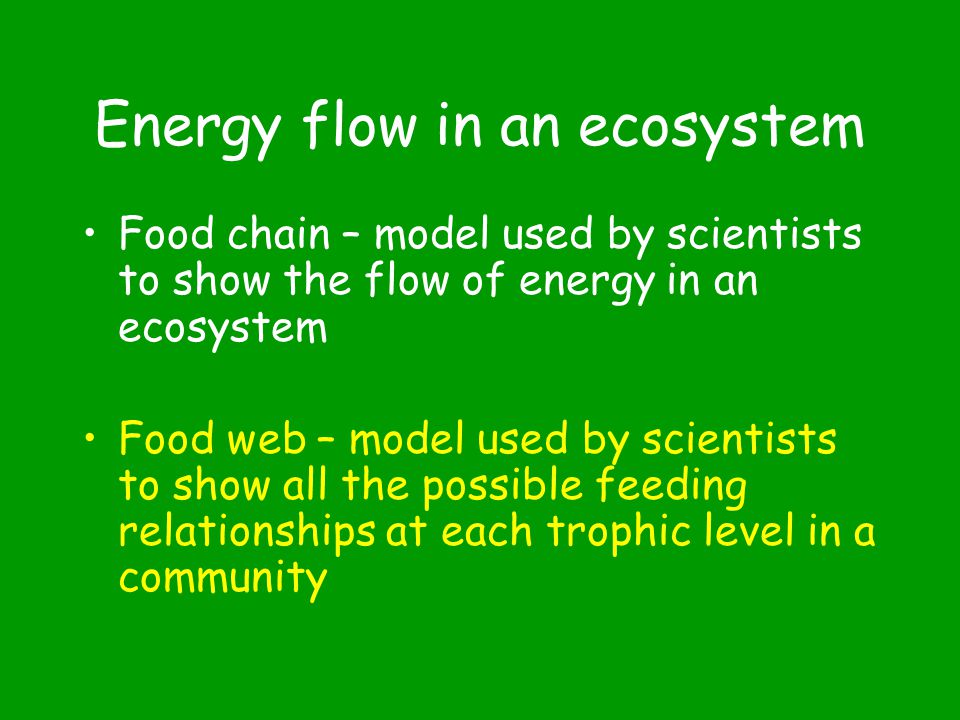 Energy flow in an ecosystem

• Food chain – model used by scientists to show the flow of energy in an ecosystem

• Food web – model used by scientists to show all the possible feeding relationships at each trophic level in a community